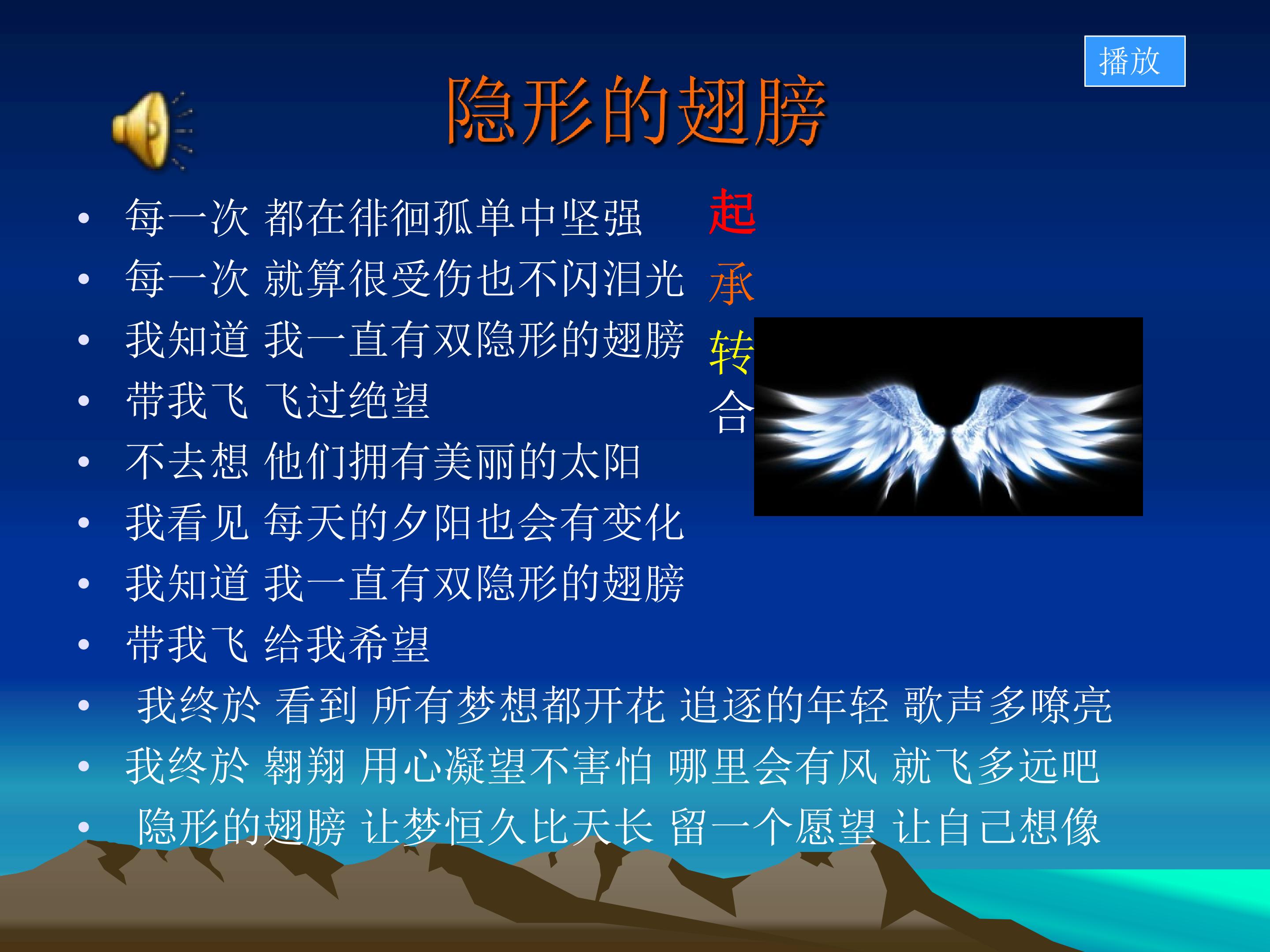 播放

隐形的翅膀

• 每一次 都在徘徊孤单中坚强
• 每一次 就算很受伤也不闪泪光
• 我知道 我一直有双隐形的翅膀
• 带我飞 飞过绝望
• 不去想 他们拥有美丽的太阳
• 我看见 每天的夕阳也会有变化
• 我知道 我一直有双隐形的翅膀
• 带我飞 给我希望
• 我终於 看到 所有梦想都开花 追逐的年轻 歌声多嘹亮
• 我终於 翱翔 用心凝望不害怕 哪里会有风 就飞多远吧
• 隐形的翅膀 让梦恒久比天长 留一个愿望 让自己想像

起
承
转
合